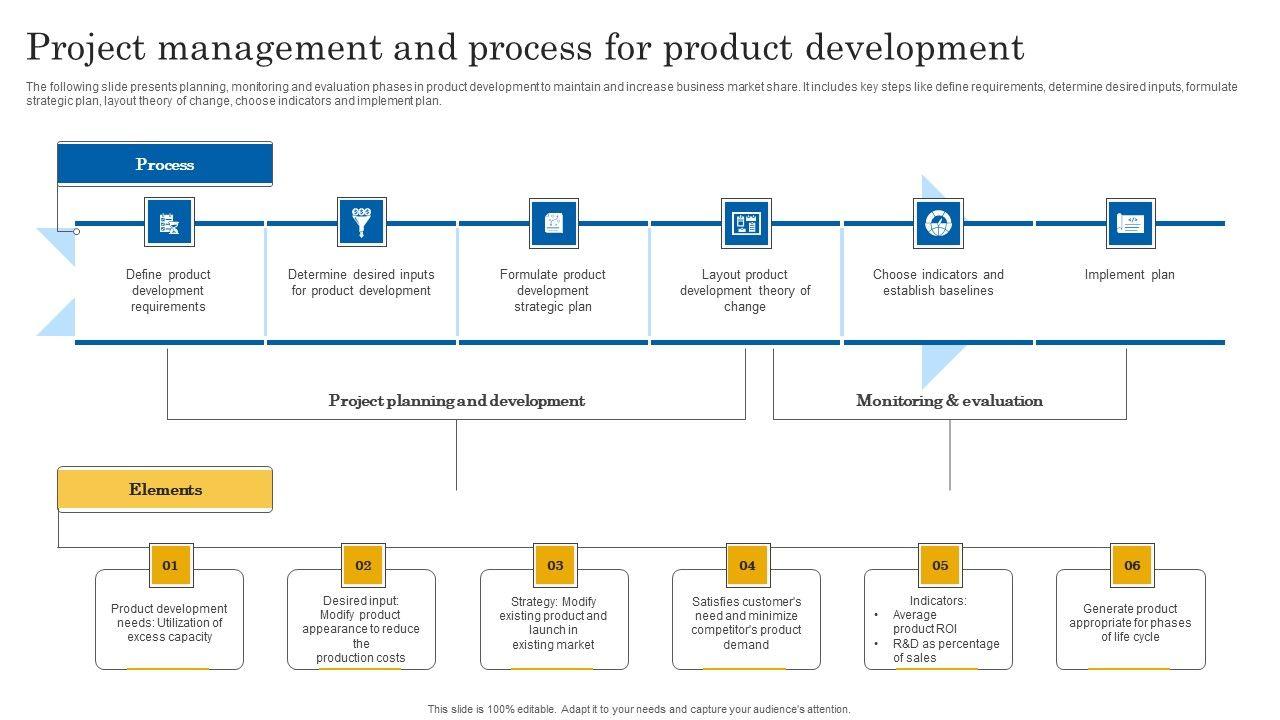 Project management and process for product development

The following slide presents planning, monitoring and evaluation phases in product development to maintain and increase business market share. It includes key steps like define requirements, determine desired inputs, formulate strategic plan, layout theory of change, choose indicators and implement plan.

Process

Define product development requirements

Determine desired inputs for product development

Formulate product development strategic plan

Layout product development theory of change

Choose indicators and establish baselines

Implement plan

Project planning and development

Monitoring & evaluation

Elements

01
Product development needs: Utilization of excess capacity

02
Desired input: Modify product appearance to reduce the production costs

03
Strategy: Modify existing product and launch in existing market

04
Satisfies customer's need and minimize competitor's product demand

05
Indicators:
• Average product ROI
• R&D as percentage of sales

06
Generate product appropriate for phases of life cycle

This slide is 100% editable. Adapt it to your needs and capture your audience's attention.